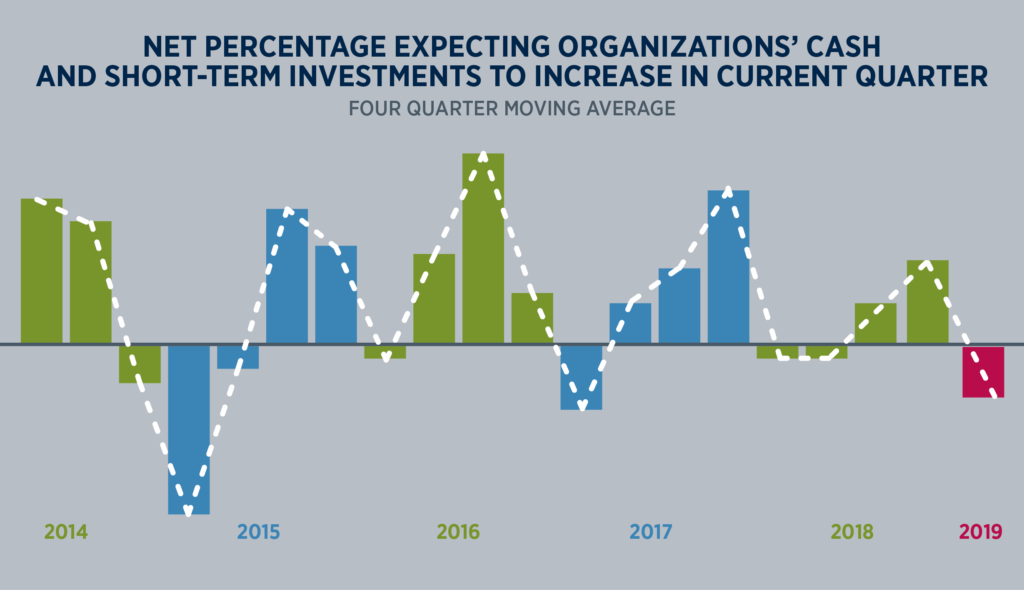 NET PERCENTAGE EXPECTING ORGANIZATIONS' CASH AND SHORT-TERM INVESTMENTS TO INCREASE IN CURRENT QUARTER

FOUR QUARTER MOVING AVERAGE

2014
2015
2016
2017
2018
2019